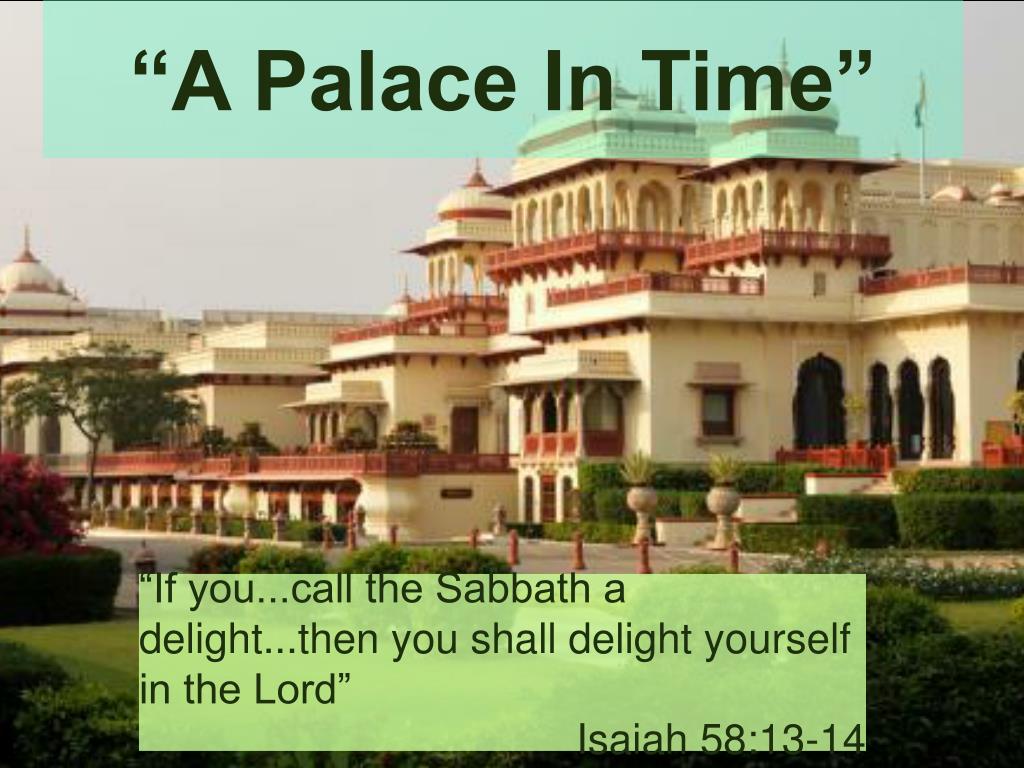 “A Palace In Time”

“If you...call the Sabbath a delight...then you shall delight yourself in the Lord”

Isaiah 58:13-14